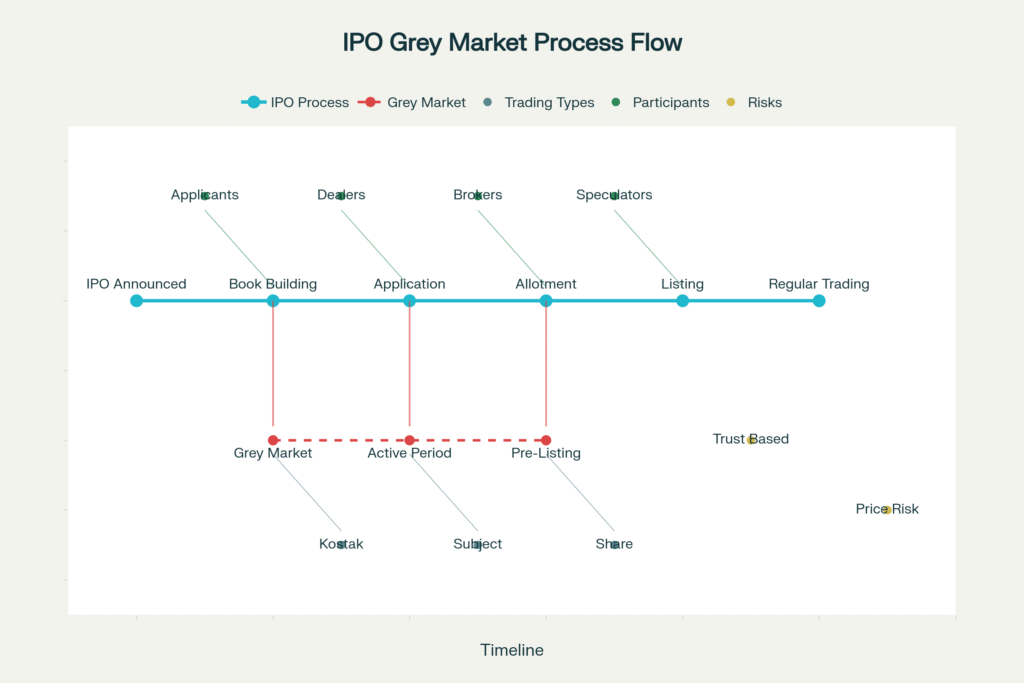 IPO Grey Market Process Flow

IPO Process
Grey Market
Trading Types
Participants
Risks

Applicants
Dealers
Brokers
Speculators

IPO Announced
Book Building
Application
Allotment
Listing
Regular Trading

Grey Market
Active Period
Pre-Listing
Trust Based

Price Risk

Kostak
Subject
Share

Timeline